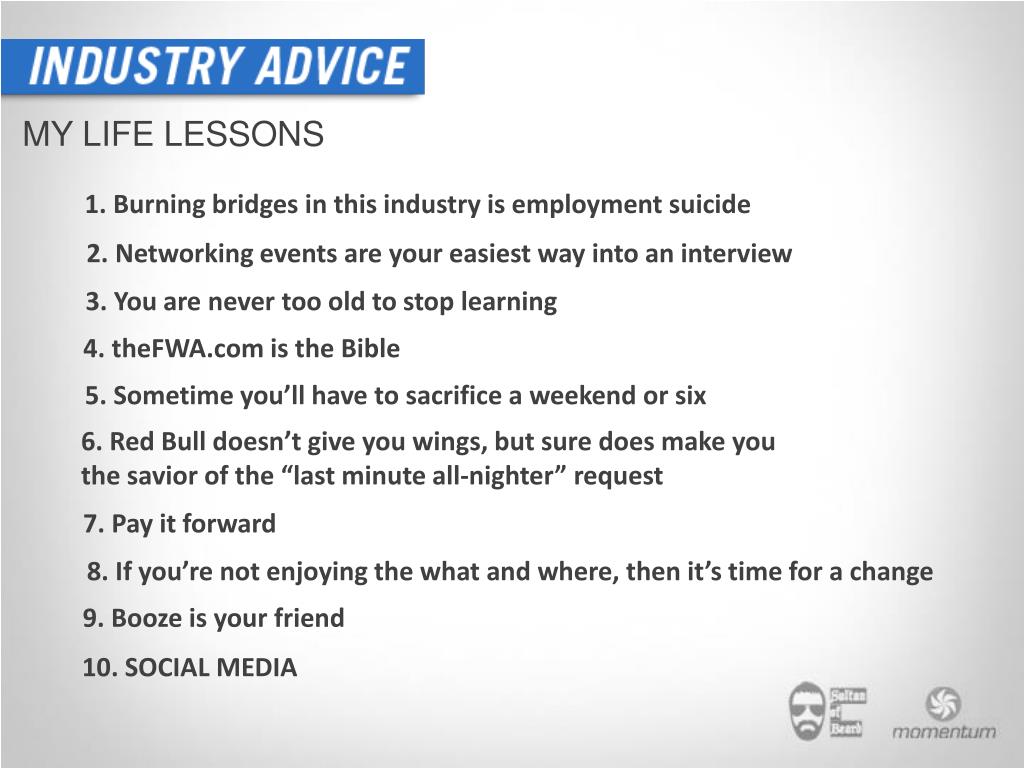 INDUSTRY ADVICE

MY LIFE LESSONS

1. Burning bridges in this industry is employment suicide

2. Networking events are your easiest way into an interview

3. You are never too old to stop learning

4. theFWA.com is the Bible

5. Sometime you'll have to sacrifice a weekend or six

6. Red Bull doesn't give you wings, but sure does make you the savior of the "last minute all-nighter" request

7. Pay it forward

8. If you're not enjoying the what and where, then it's time for a change

9. Booze is your friend

10. SOCIAL MEDIA

Sultan of Beard

momentum